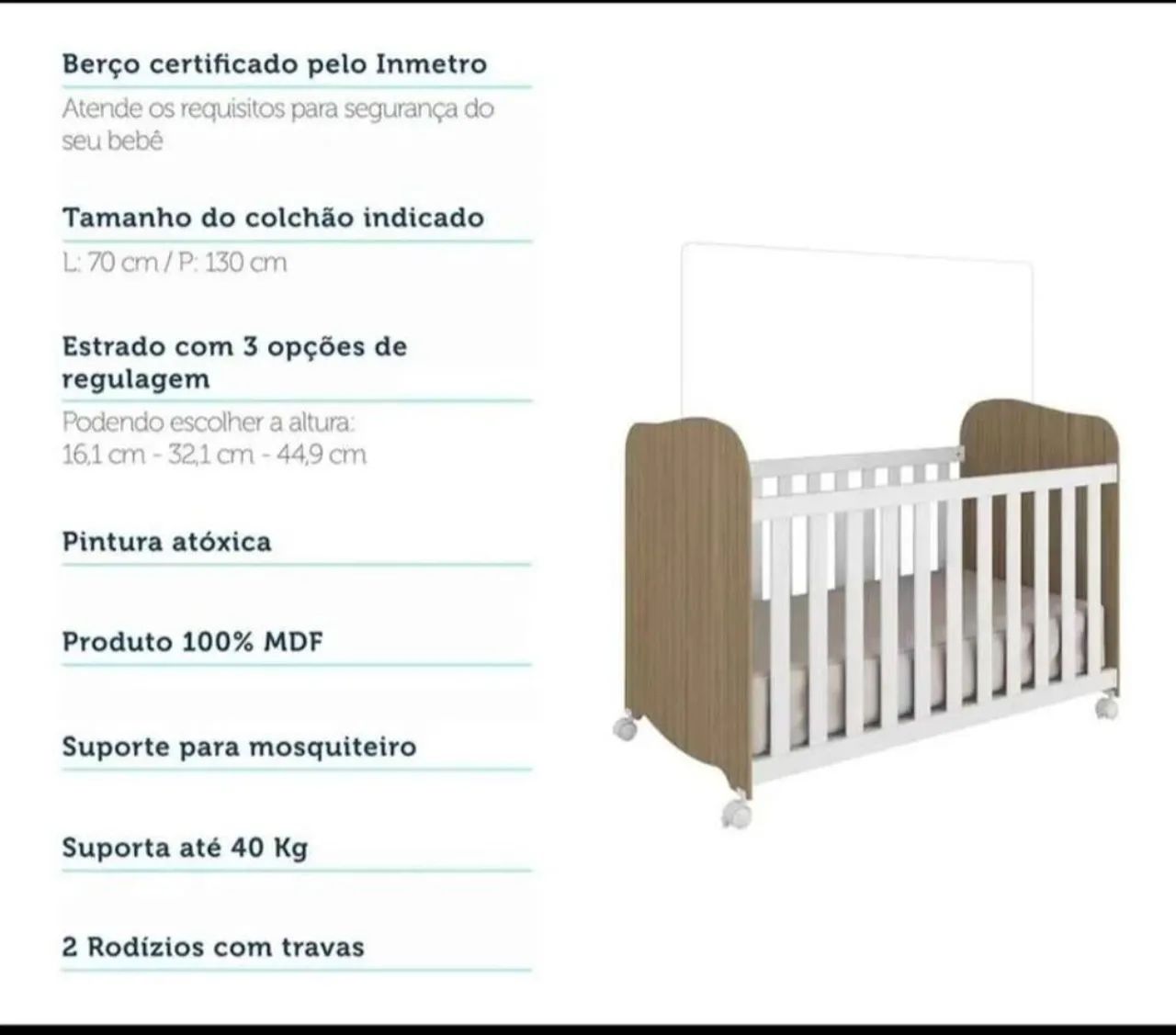 Berço certificado pelo Inmetro

Atende os requisitos para segurança do seu bebê

Tamanho do colchão indicado

L: 70 cm / P: 130 cm

Estrado com 3 opções de regulagem

Podendo escolher a altura: 16,1 cm - 32,1 cm - 44,9 cm

Pintura atóxica

Produto 100% MDF

Suporte para mosquiteiro

Suporta até 40 Kg

2 Rodízios com travas